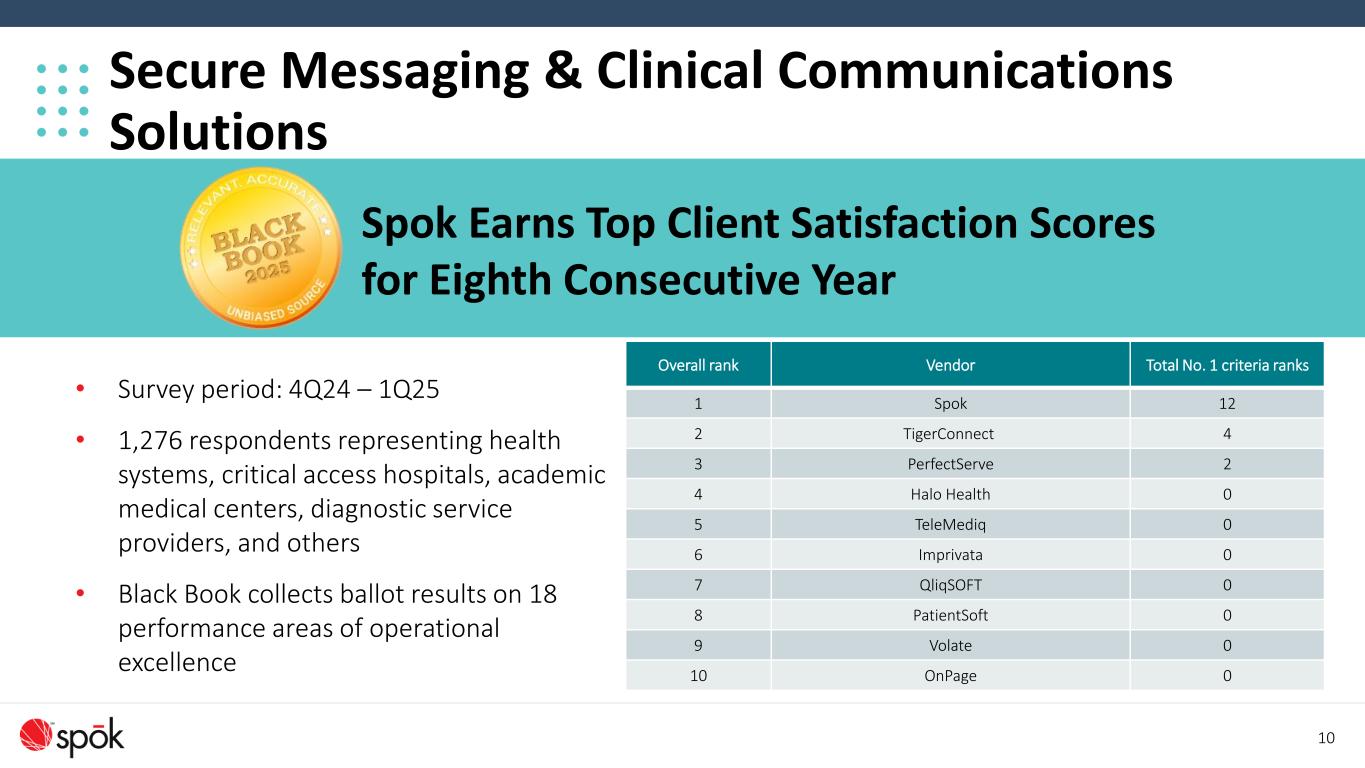 Secure Messaging & Clinical Communications Solutions

RELEVANT. ACCURATE. BLACK BOOK 2025 UNBIASED SOURCE

Spok Earns Top Client Satisfaction Scores for Eighth Consecutive Year

• Survey period: 4Q24 – 1Q25

• 1,276 respondents representing health systems, critical access hospitals, academic medical centers, diagnostic service providers, and others

• Black Book collects ballot results on 18 performance areas of operational excellence

| Overall rank | Vendor | Total No. 1 criteria ranks |
|---|---|---|
| 1 | Spok | 12 |
| 2 | TigerConnect | 4 |
| 3 | PerfectServe | 2 |
| 4 | Halo Health | 0 |
| 5 | TeleMediq | 0 |
| 6 | Imprivata | 0 |
| 7 | QliqSOFT | 0 |
| 8 | PatientSoft | 0 |
| 9 | Volate | 0 |
| 10 | OnPage | 0 |

spōk

10